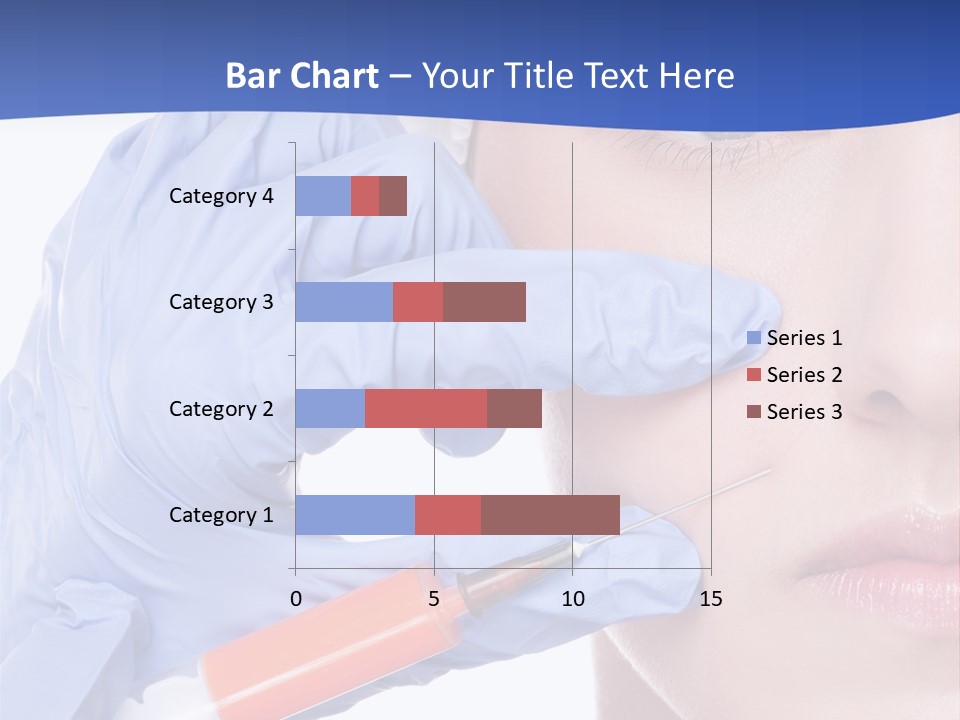 Bar Chart – Your Title Text Here

Category 4
Category 3
Category 2
Category 1

0
5
10
15

Series 1
Series 2
Series 3